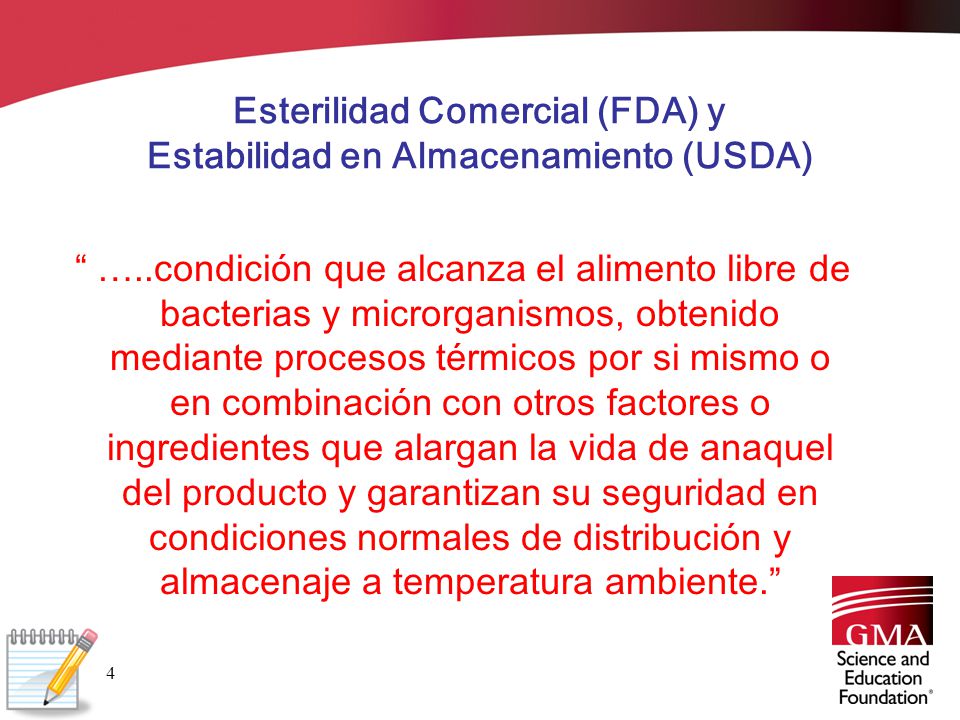 Esterilidad Comercial (FDA) y
Estabilidad en Almacenamiento (USDA)

“ …..condición que alcanza el alimento libre de bacterias y microrganismos, obtenido mediante procesos térmicos por si mismo o en combinación con otros factores o ingredientes que alargan la vida de anaquel del producto y garantizan su seguridad en condiciones normales de distribución y almacenaje a temperatura ambiente.”

4

GMA
Science and Education Foundation®